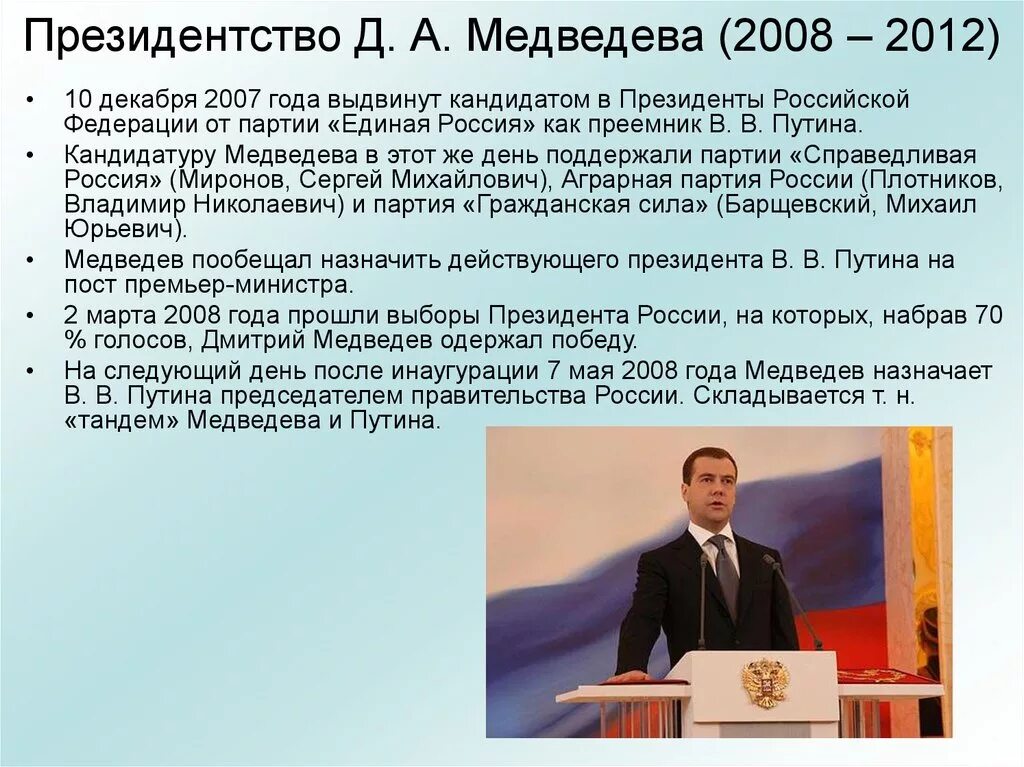 Президентство Д. А. Медведева (2008 – 2012)

• 10 декабря 2007 года выдвинут кандидатом в Президенты Российской Федерации от партии «Единая Россия» как преемник В. В. Путина.
• Кандидатуру Медведева в этот же день поддержали партии «Справедливая Россия» (Миронов, Сергей Михайлович), Аграрная партия России (Плотников, Владимир Николаевич) и партия «Гражданская сила» (Барщевский, Михаил Юрьевич).
• Медведев пообещал назначить действующего президента В. В. Путина на пост премьер-министра.
• 2 марта 2008 года прошли выборы Президента России, на которых, набрав 70 % голосов, Дмитрий Медведев одержал победу.
• На следующий день после инаугурации 7 мая 2008 года Медведев назначает В. В. Путина председателем правительства России. Складывается т. н. «тандем» Медведева и Путина.